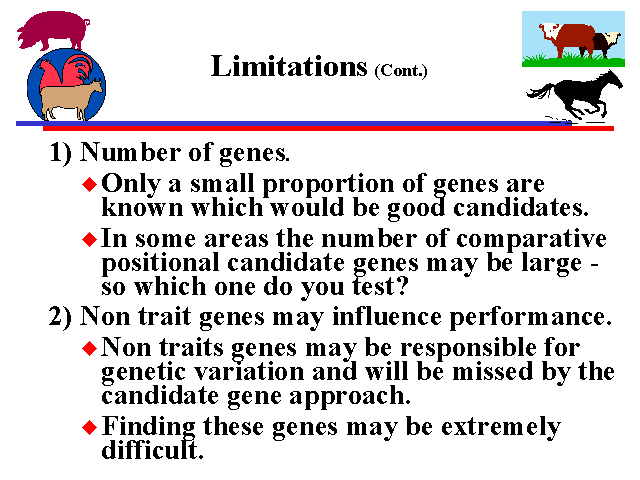 Limitations (Cont.)

1) Number of genes.

◆ Only a small proportion of genes are known which would be good candidates.

◆ In some areas the number of comparative positional candidate genes may be large - so which one do you test?

2) Non trait genes may influence performance.

◆ Non traits genes may be responsible for genetic variation and will be missed by the candidate gene approach.

◆ Finding these genes may be extremely difficult.